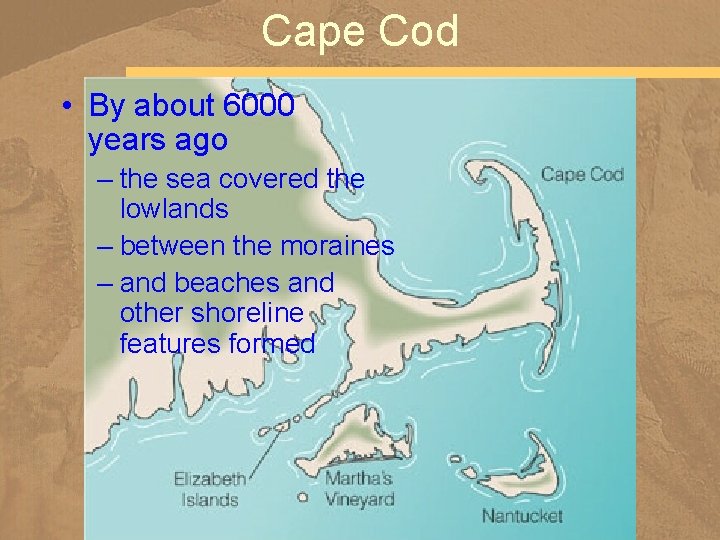 Cape Cod

• By about 6000 years ago
– the sea covered the lowlands
– between the moraines
– and beaches and other shoreline features formed

Cape Cod

Elizabeth Islands

Martha's Vineyard

Nantucket